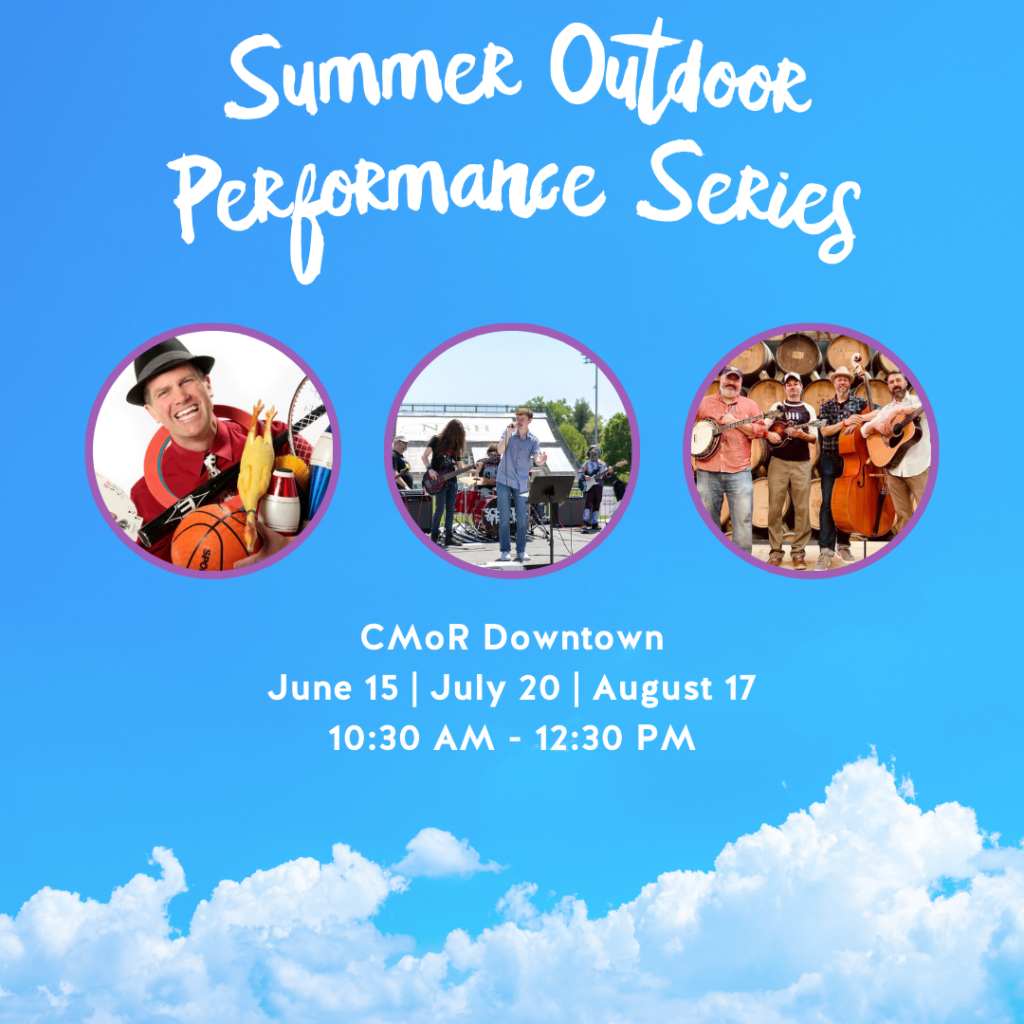 Summer Outdoor Performance Series

CMoR Downtown
June 15 | July 20 | August 17
10:30 AM - 12:30 PM